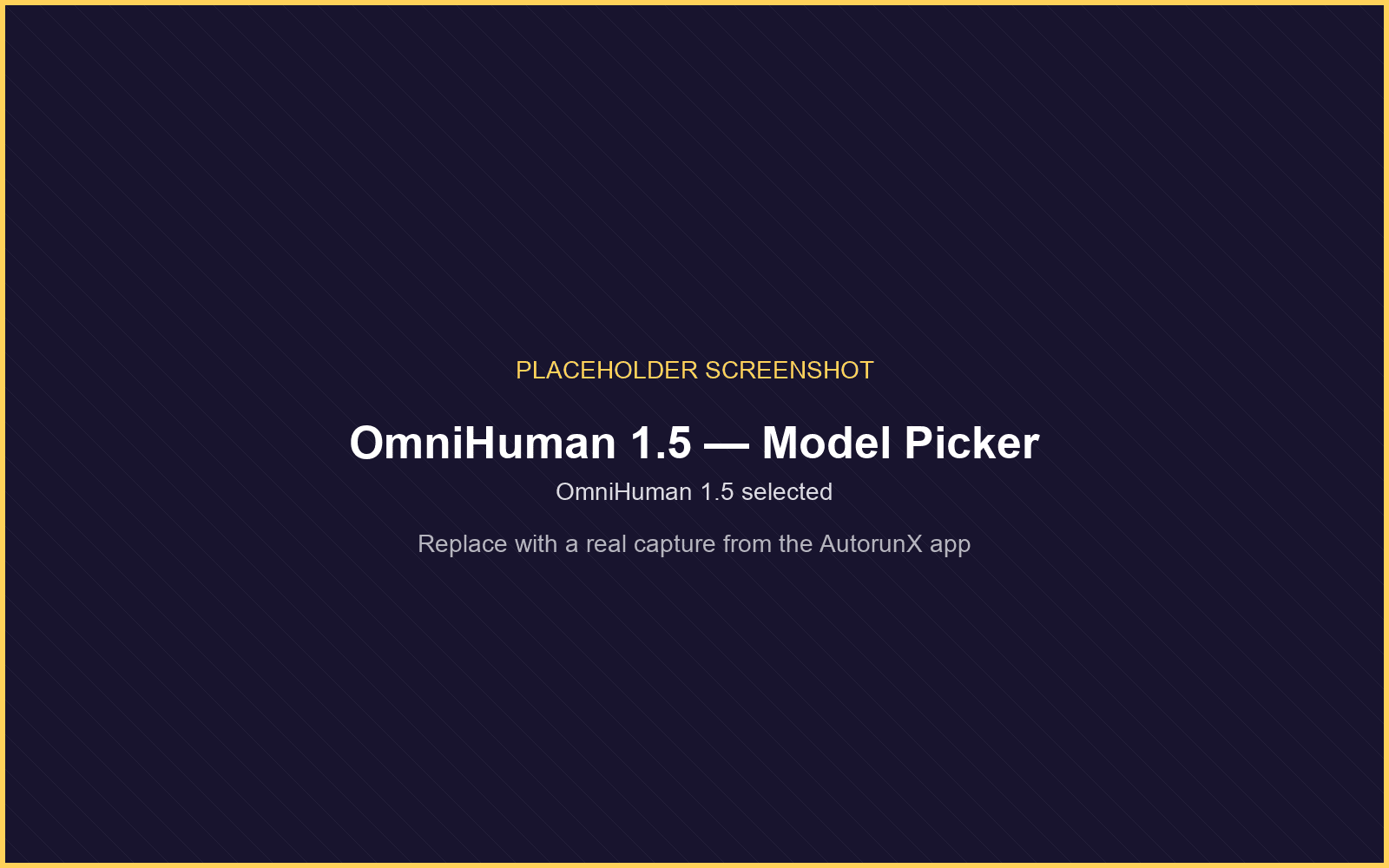 PLACEHOLDER SCREENSHOT

OmniHuman 1.5 — Model Picker

OmniHuman 1.5 selected

Replace with a real capture from the AutorunX app